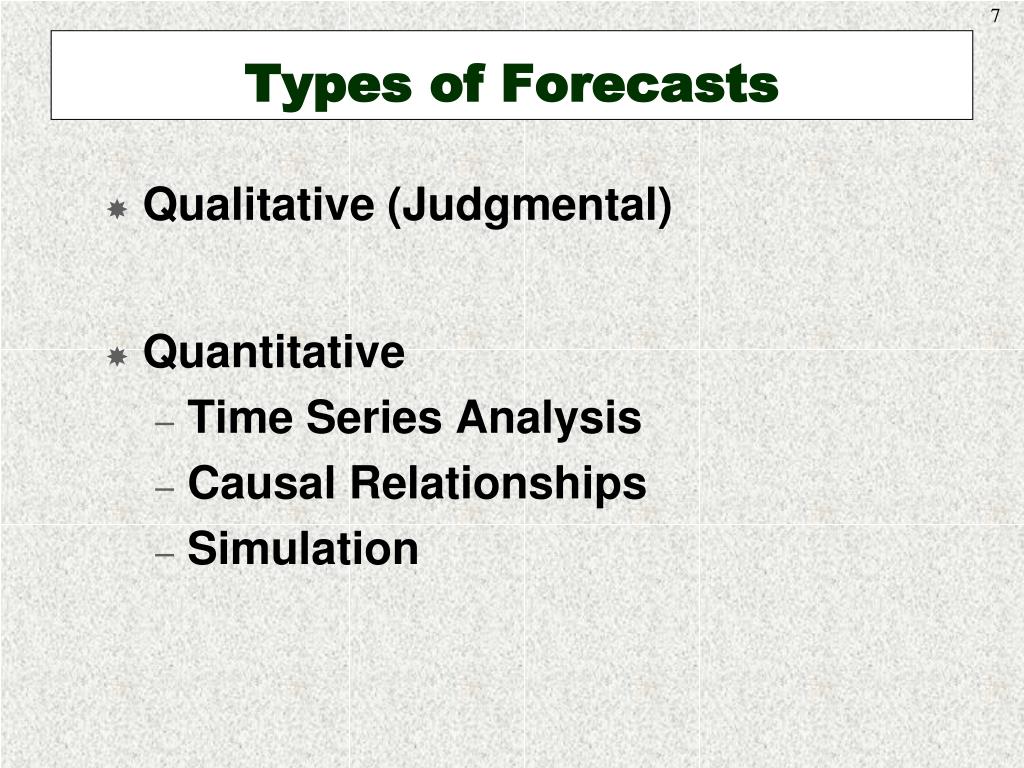 7

Types of Forecasts

Qualitative (Judgmental)

Quantitative
– Time Series Analysis
– Causal Relationships
– Simulation